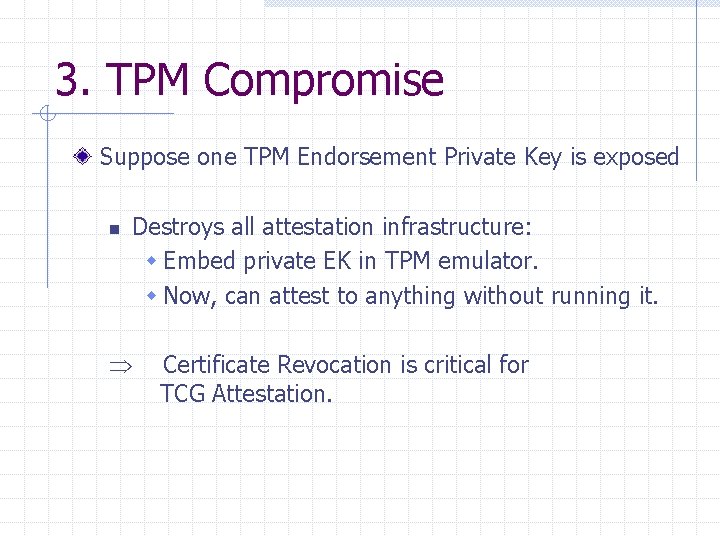 3. TPM Compromise

Suppose one TPM Endorsement Private Key is exposed

Destroys all attestation infrastructure:

Embed private EK in TPM emulator.

Now, can attest to anything without running it.

$\Rightarrow$ Certificate Revocation is critical for TCG Attestation.